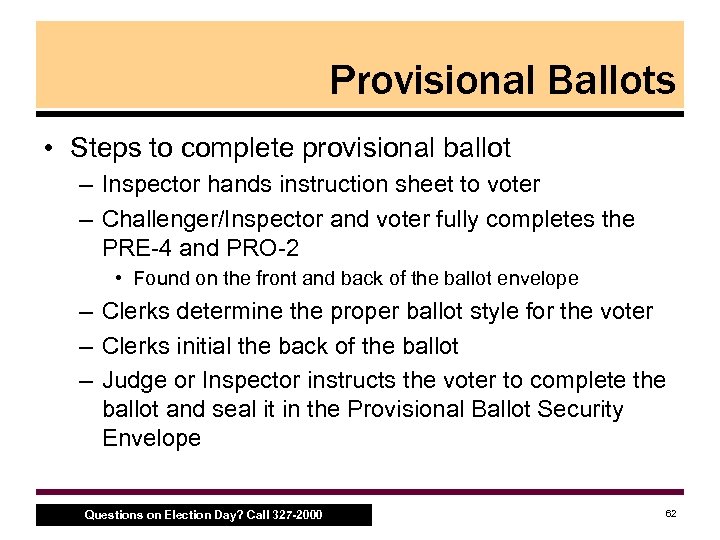 Provisional Ballots

• Steps to complete provisional ballot
– Inspector hands instruction sheet to voter
– Challenger/Inspector and voter fully completes the PRE-4 and PRO-2
• Found on the front and back of the ballot envelope
– Clerks determine the proper ballot style for the voter
– Clerks initial the back of the ballot
– Judge or Inspector instructs the voter to complete the ballot and seal it in the Provisional Ballot Security Envelope

Questions on Election Day? Call 327-2000

62